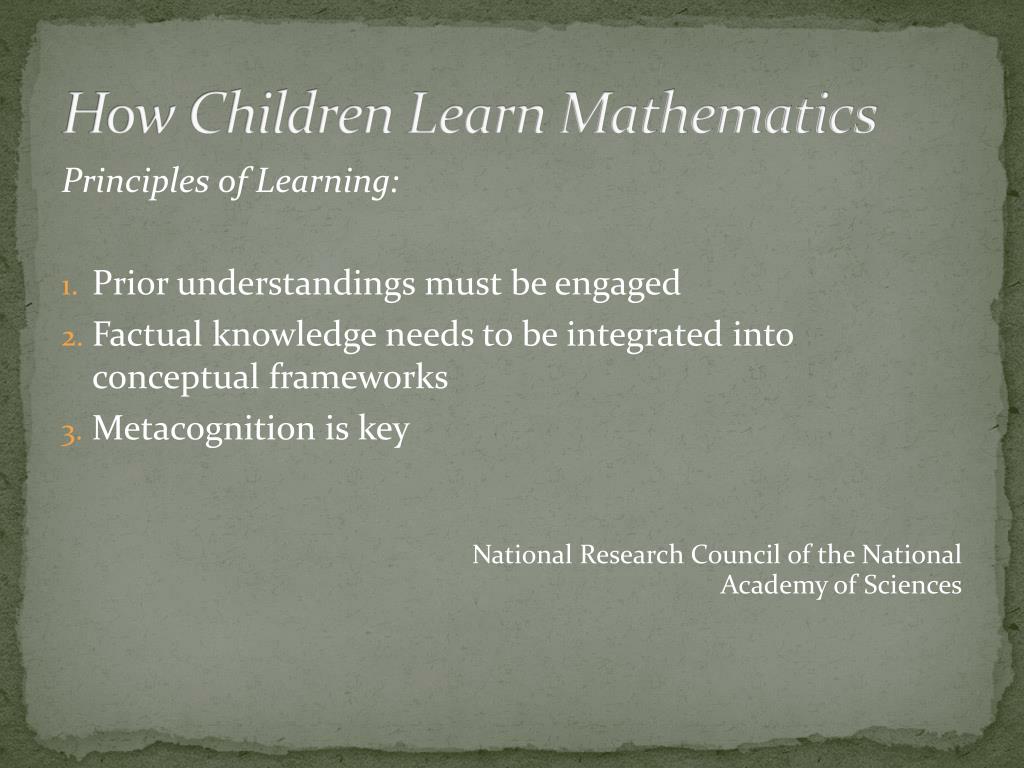 How Children Learn Mathematics

Principles of Learning:

1. Prior understandings must be engaged
2. Factual knowledge needs to be integrated into conceptual frameworks
3. Metacognition is key

National Research Council of the National Academy of Sciences